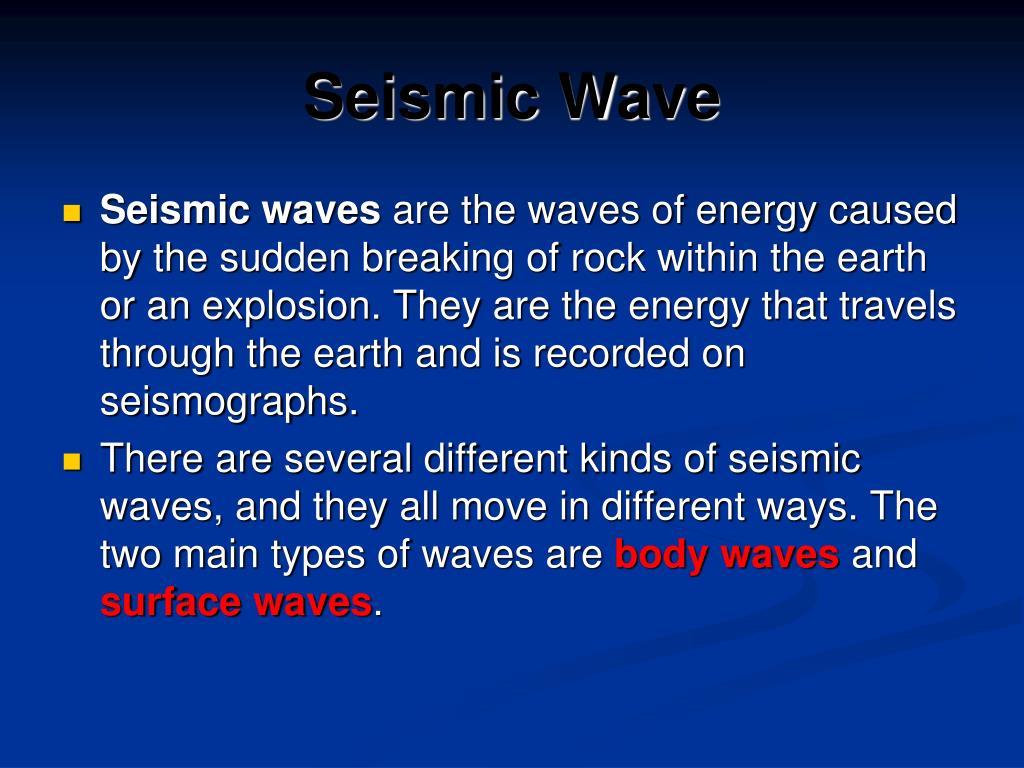 Seismic Wave

Seismic waves are the waves of energy caused by the sudden breaking of rock within the earth or an explosion. They are the energy that travels through the earth and is recorded on seismographs.

There are several different kinds of seismic waves, and they all move in different ways. The two main types of waves are body waves and surface waves.